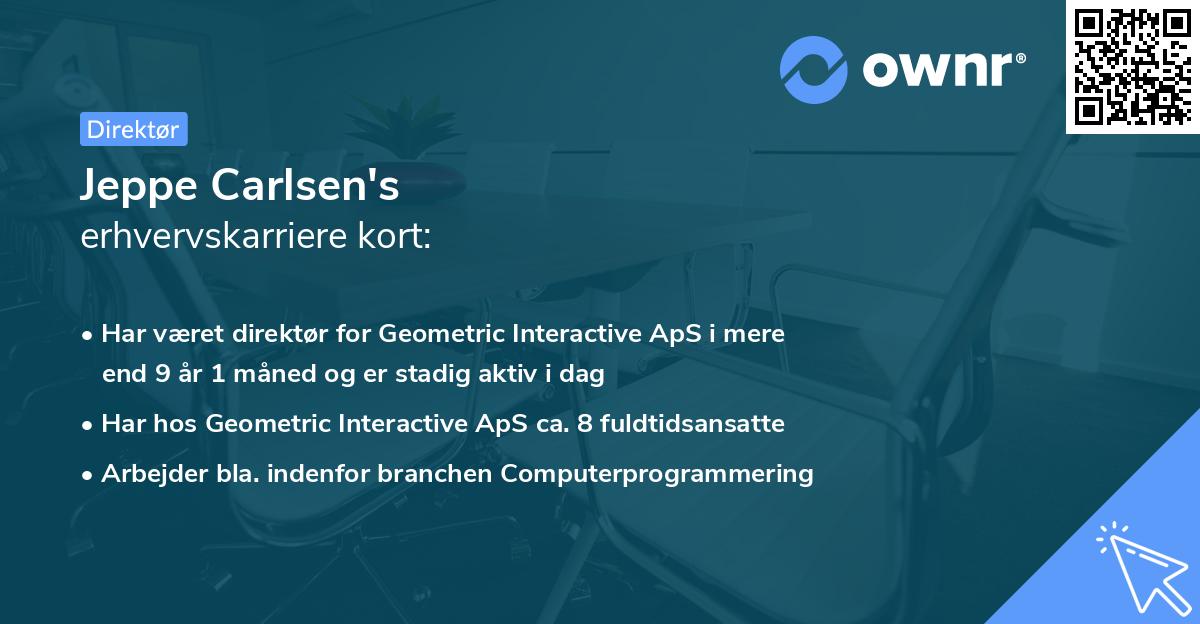 ownr®

Direktør

Jeppe Carlsen's
erhvervskarriere kort:

• Har været direktør for Geometric Interactive ApS i mere end 9 år 1 måned og er stadig aktiv i dag

• Har hos Geometric Interactive ApS ca. 8 fuldtidsansatte

• Arbejder bla. indenfor branchen Computerprogrammering